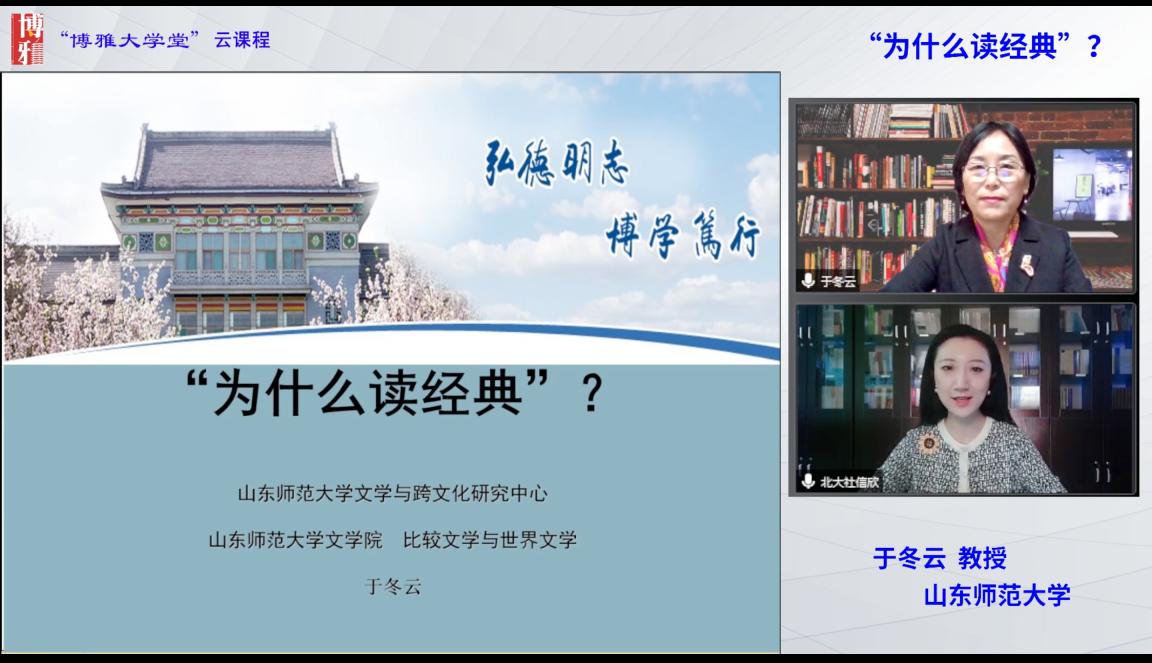 博雅

“博雅大学堂”云课程

“为什么读经典”？

弘德明志

博学笃行

“为什么读经典”？

山东师范大学文学与跨文化研究中心

山东师范大学文学院 比较文学与世界文学

于冬云

于冬云

北大社信欣

于冬云 教授

山东师范大学